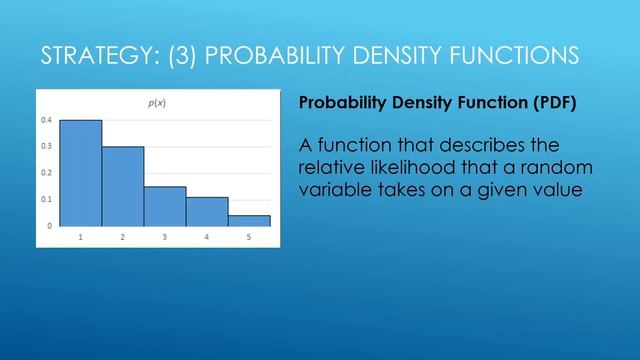 STRATEGY: (3) PROBABILITY DENSITY FUNCTIONS

$p(x)$

0.4
0.3
0.2
0.1
0

1 2 3 4 5

**Probability Density Function (PDF)**

A function that describes the relative likelihood that a random variable takes on a given value